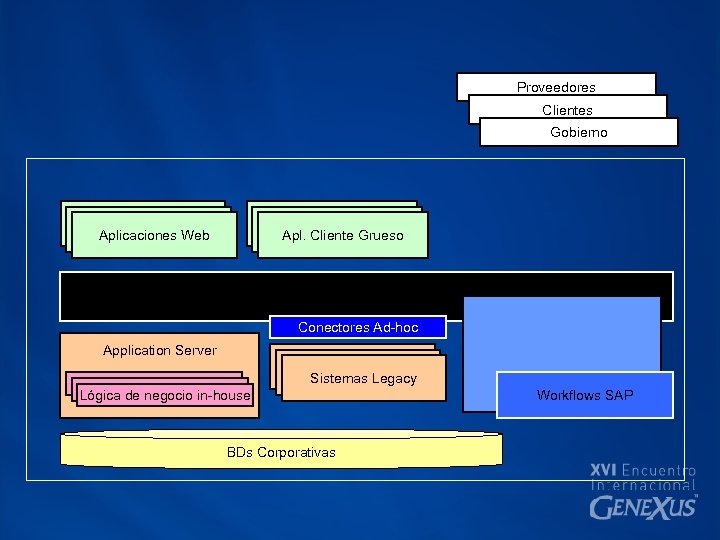 Proveedores
Clientes
Gobierno

Aplicaciones Web
Apl. Cliente Grueso

Conectores Ad-hoc
Application Server
Lógica de negocio in-house
Sistemas Legacy
Workflows SAP
BDs Corporativas

XVI Encuentro Internacional GENEXUS